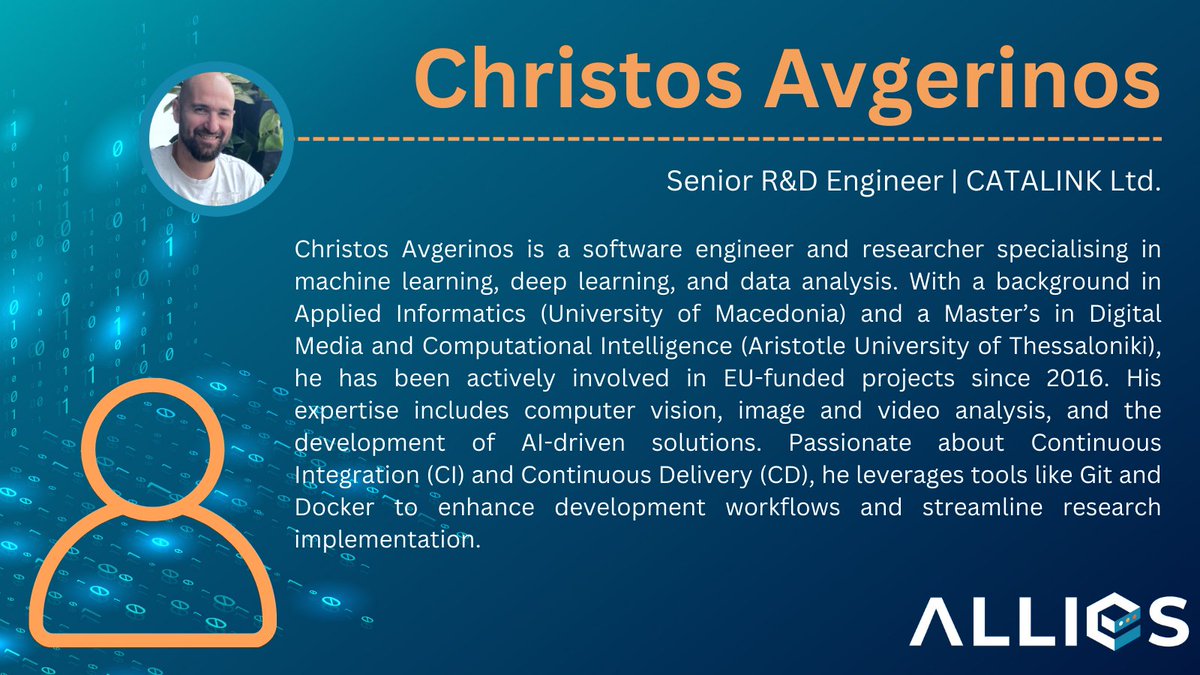 Christos Avgerinos

Senior R&D Engineer | CATALINK Ltd.

Christos Avgerinos is a software engineer and researcher specialising in machine learning, deep learning, and data analysis. With a background in Applied Informatics (University of Macedonia) and a Master's in Digital Media and Computational Intelligence (Aristotle University of Thessaloniki), he has been actively involved in EU-funded projects since 2016. His expertise includes computer vision, image and video analysis, and the development of AI-driven solutions. Passionate about Continuous Integration (CI) and Continuous Delivery (CD), he leverages tools like Git and Docker to enhance development workflows and streamline research implementation.

ALLIES